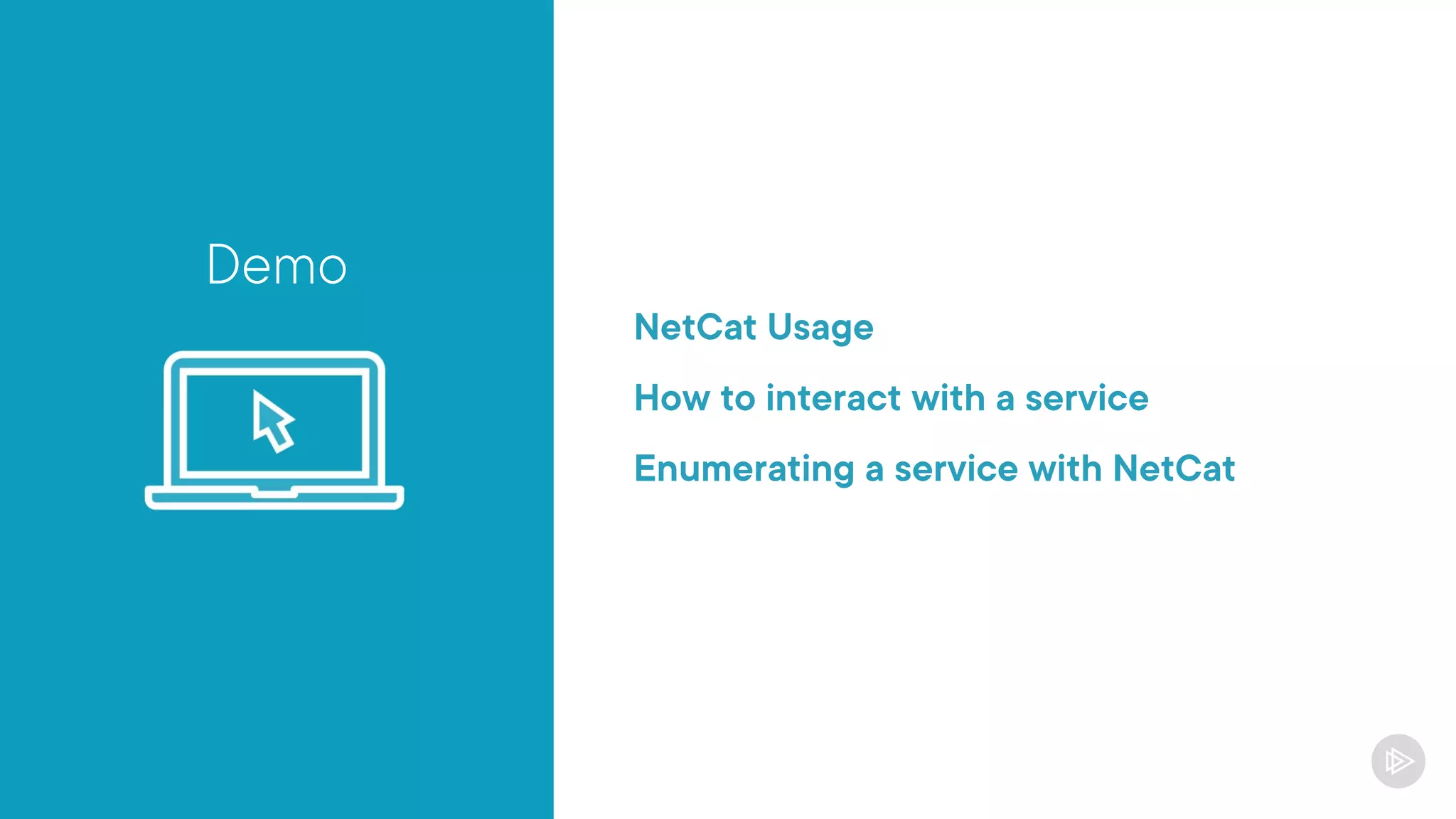 Demo

NetCat Usage

How to interact with a service

Enumerating a service with NetCat